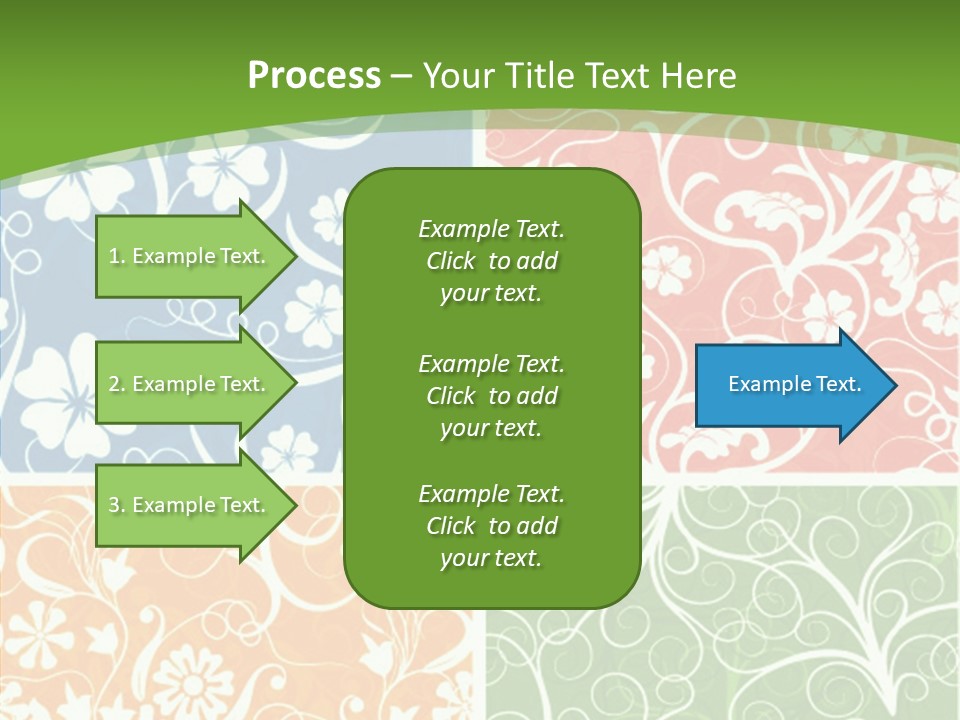 Process – Your Title Text Here

1. Example Text.

2. Example Text.

3. Example Text.

Example Text. Click to add your text.

Example Text. Click to add your text.

Example Text. Click to add your text.

Example Text.